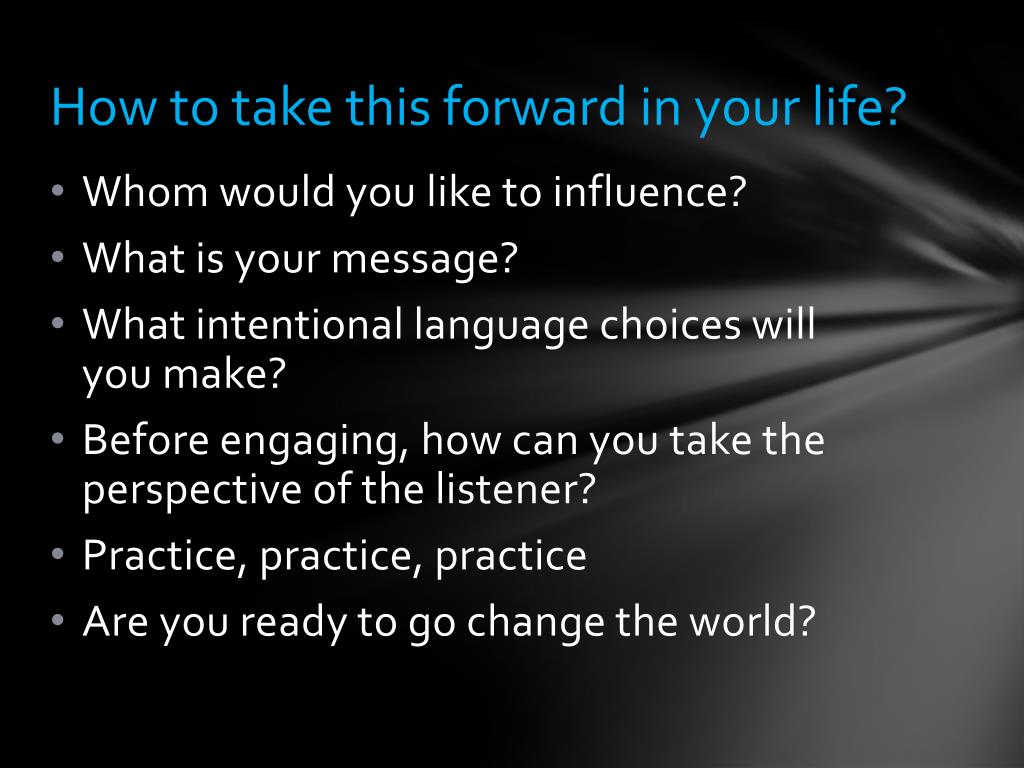 How to take this forward in your life?

• Whom would you like to influence?
• What is your message?
• What intentional language choices will you make?
• Before engaging, how can you take the perspective of the listener?
• Practice, practice, practice
• Are you ready to go change the world?